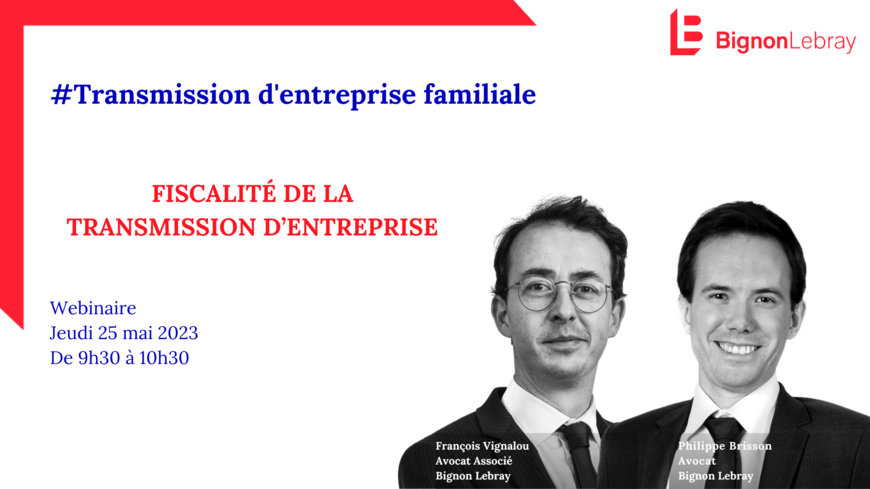 BignonLebray

#Transmission d'entreprise familiale

FISCALITÉ DE LA TRANSMISSION D'ENTREPRISE

Webinaire
Jeudi 25 mai 2023
De 9h30 à 10h30

François Vignalou
Avocat Associé
Bignon Lebray

Philippe Brisson
Avocat
Bignon Lebray